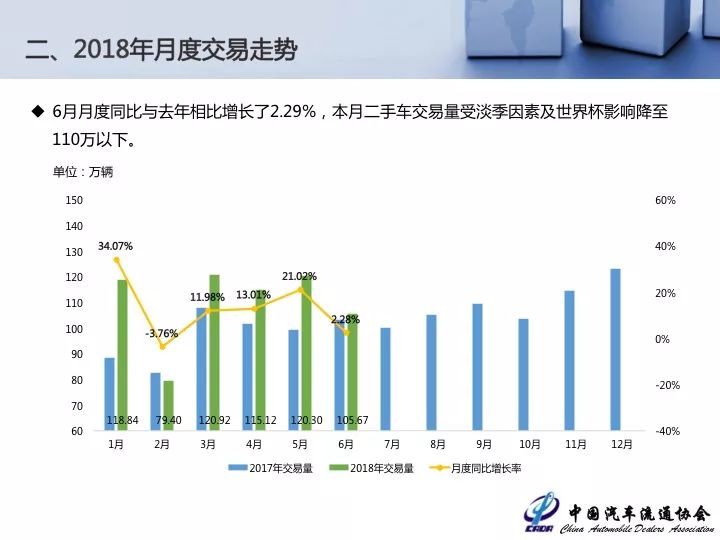 二、2018年月度交易走势

◆ 6月月度同比与去年相比增长了2.29%，本月二手车交易量受淡季因素及世界杯影响降至110万以下。

单位：万辆

150
140
130
120
110
100
90
80
70
60

60%
40%
20%
0%
-20%
-40%

34.07%
-3.76%
11.98%
13.01%
21.02%
2.28%

118.84
79.40
120.92
115.12
120.30
105.67

1月 2月 3月 4月 5月 6月 7月 8月 9月 10月 11月 12月

2017年交易量 2018年交易量 月度同比增长率

CADA 中国汽车流通协会 China Automobile Dealers Association